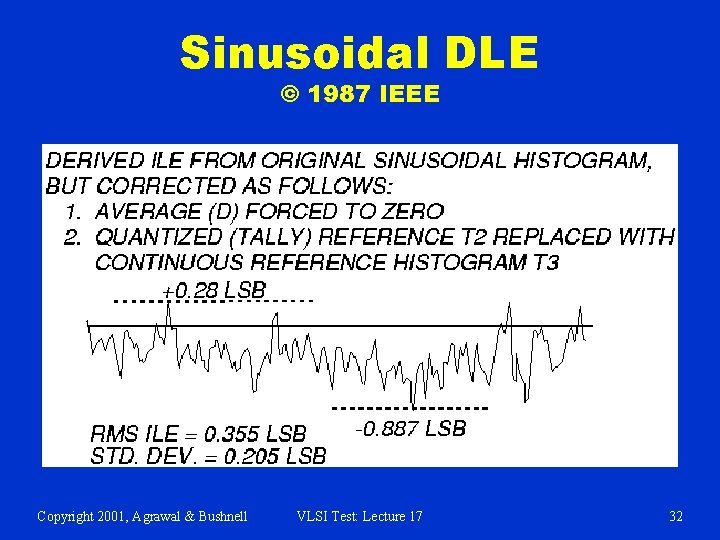 Sinusoidal DLE
© 1987 IEEE

DERIVED ILE FROM ORIGINAL SINUSOIDAL HISTOGRAM, BUT CORRECTED AS FOLLOWS:
1. AVERAGE (D) FORCED TO ZERO
2. QUANTIZED (TALLY) REFERENCE T2 REPLACED WITH CONTINUOUS REFERENCE HISTOGRAM T3

+0.28 LSB

-0.887 LSB

RMS ILE = 0.355 LSB
STD. DEV. = 0.205 LSB

Copyright 2001, Agrawal & Bushnell

VLSI Test: Lecture 17

32